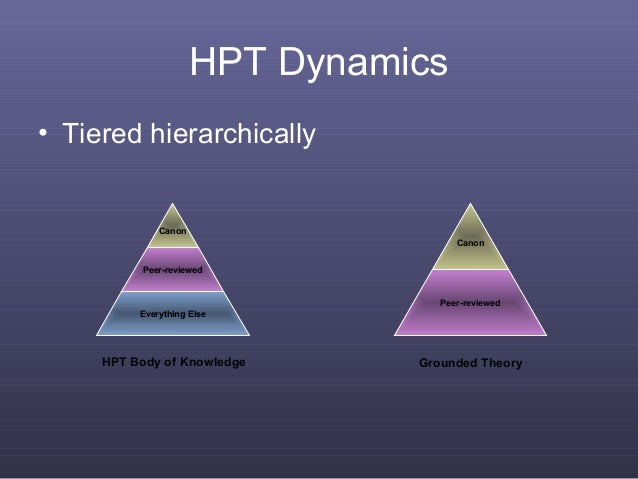 HPT Dynamics

• Tiered hierarchically

Canon

Peer-reviewed

Everything Else

HPT Body of Knowledge

Canon

Peer-reviewed

Grounded Theory